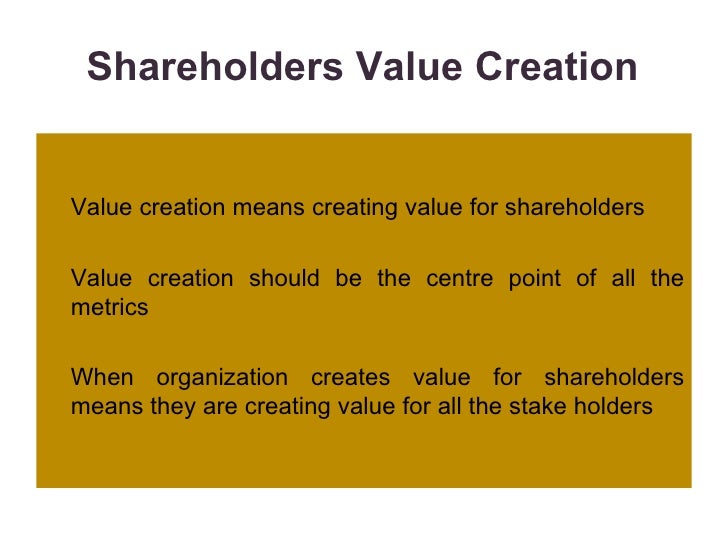 Shareholders Value Creation

Value creation means creating value for shareholders

Value creation should be the centre point of all the metrics

When organization creates value for shareholders means they are creating value for all the stake holders